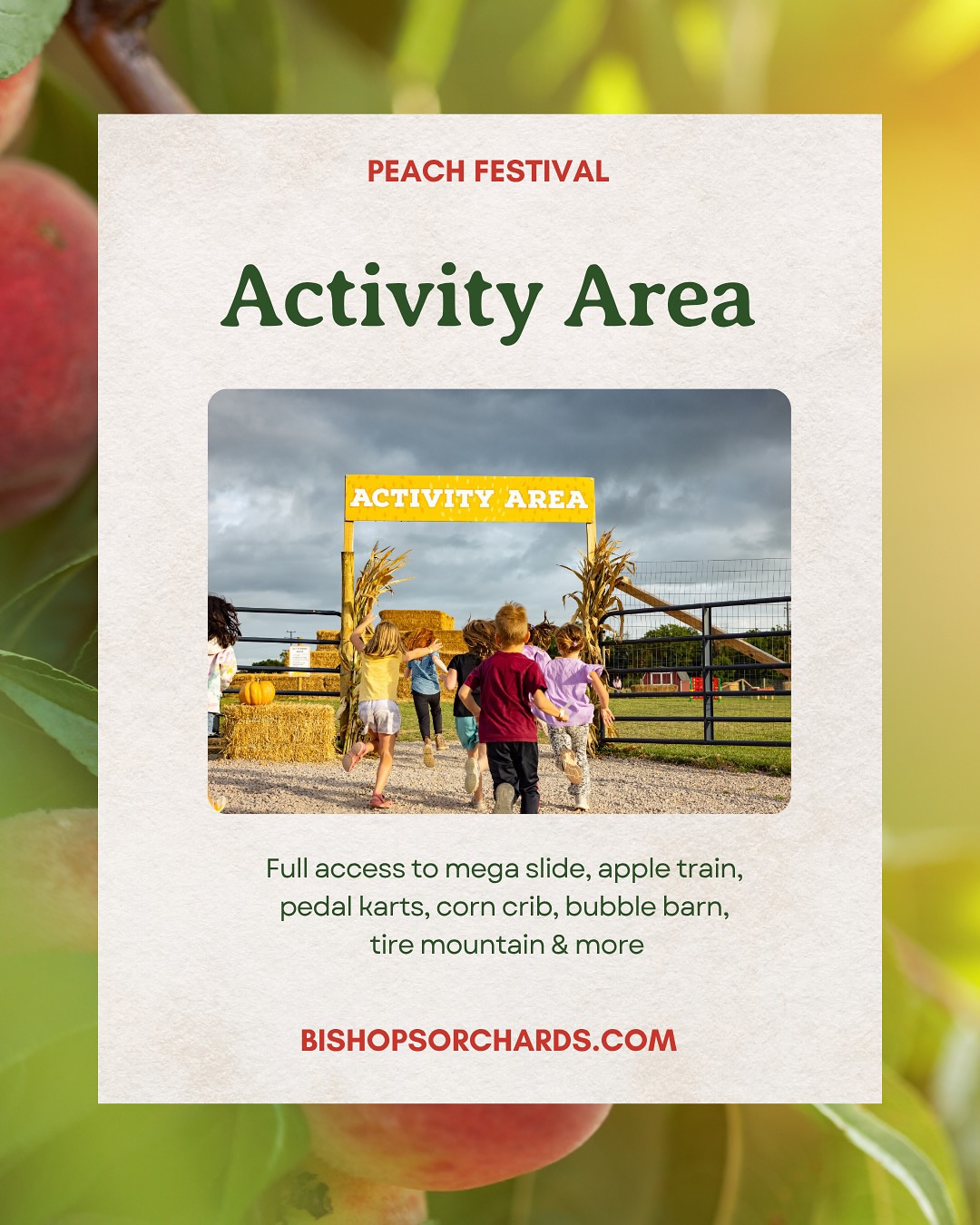 PEACH FESTIVAL

Activity Area

ACTIVITY AREA

Full access to mega slide, apple train, pedal karts, corn crib, bubble barn, tire mountain & more

BISHOPSORCHARDS.COM